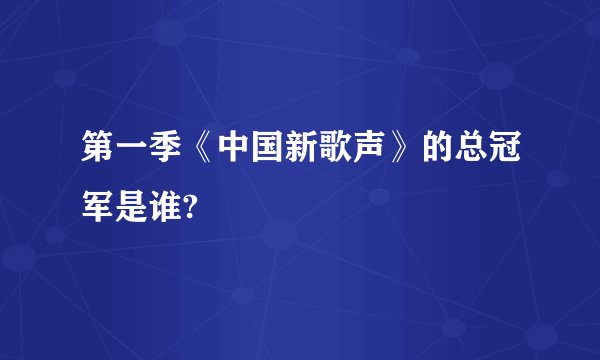 第一季《中国新歌声》的总冠军是谁?